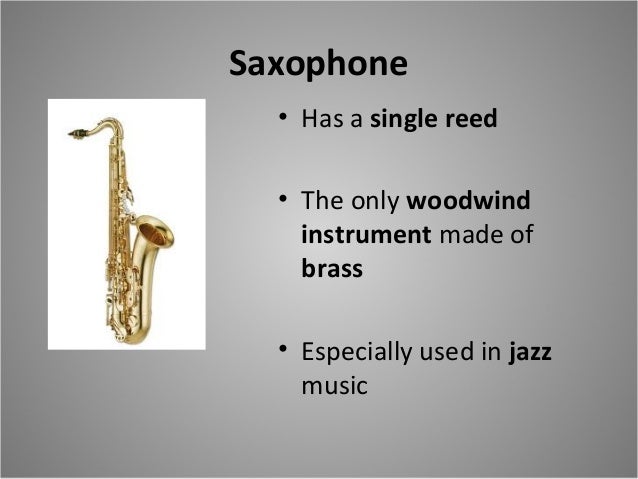 Saxophone

• Has a single reed

• The only woodwind instrument made of brass

• Especially used in jazz music